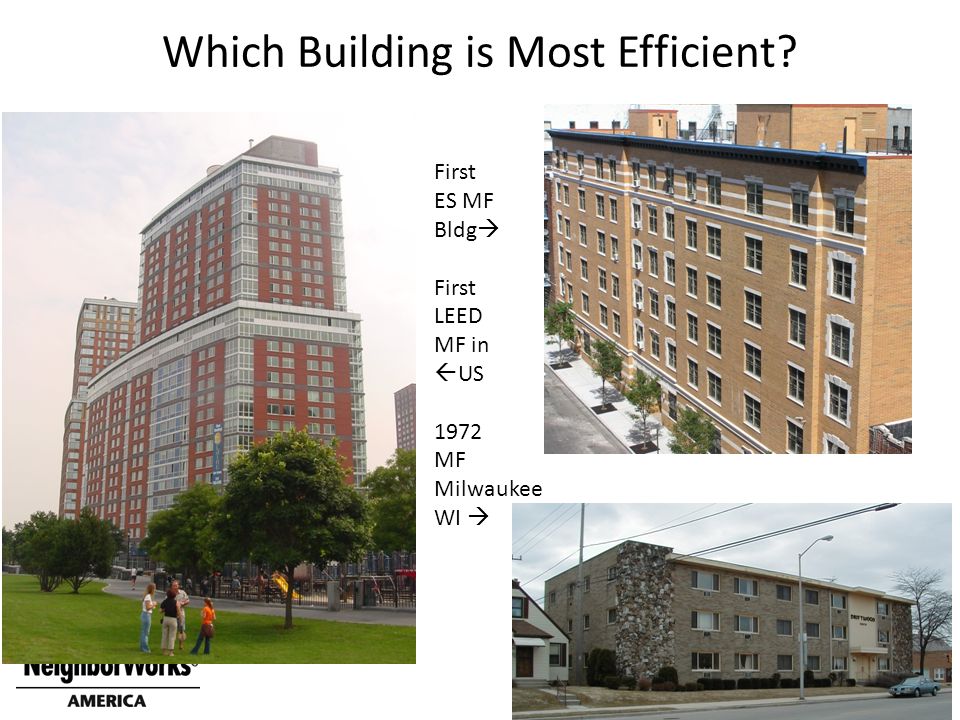 Which Building is Most Efficient?

First ES MF Bldg→

First LEED MF in ←US

1972 MF Milwaukee WI →

NeighborWorks® AMERICA